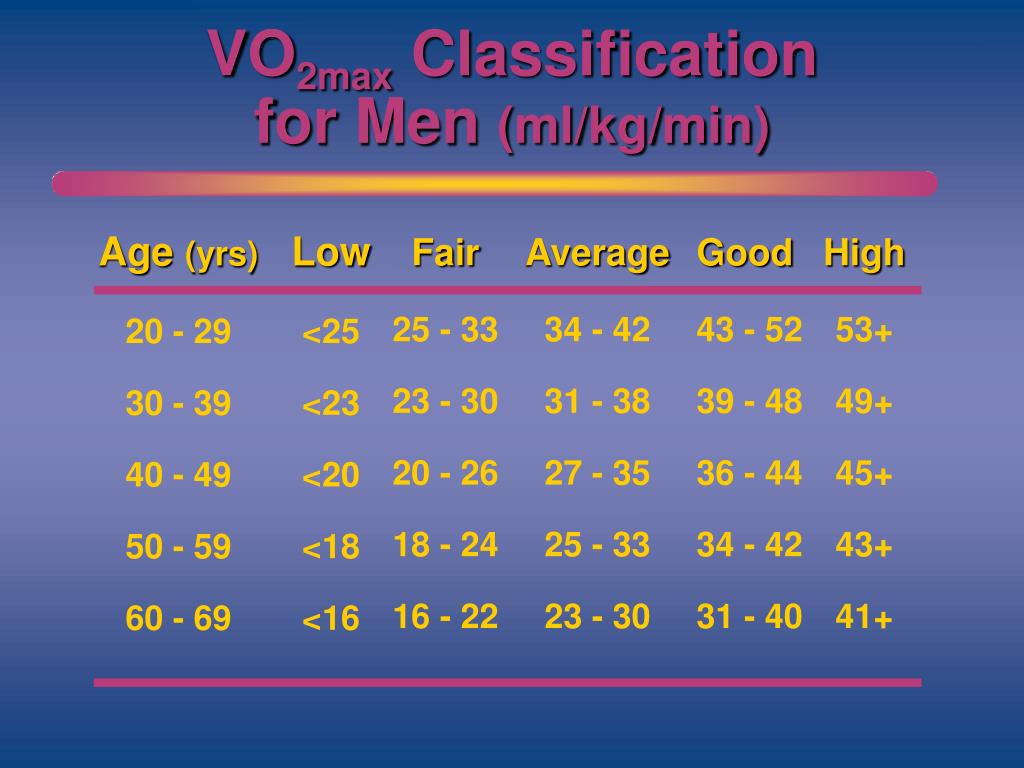 $VO_{2max}$ Classification for Men (ml/kg/min)

| Age (yrs) | Low | Fair | Average | Good | High |
|---|---|---|---|---|---|
| 20 - 29 | <25 | 25 - 33 | 34 - 42 | 43 - 52 | 53+ |
| 30 - 39 | <23 | 23 - 30 | 31 - 38 | 39 - 48 | 49+ |
| 40 - 49 | <20 | 20 - 26 | 27 - 35 | 36 - 44 | 45+ |
| 50 - 59 | <18 | 18 - 24 | 25 - 33 | 34 - 42 | 43+ |
| 60 - 69 | <16 | 16 - 22 | 23 - 30 | 31 - 40 | 41+ |